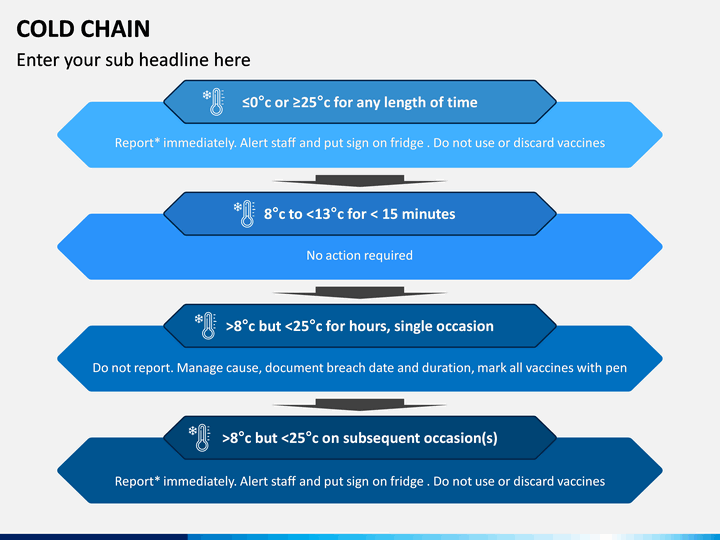 COLD CHAIN

Enter your sub headline here

≤0°c or ≥25°c for any length of time

Report* immediately. Alert staff and put sign on fridge . Do not use or discard vaccines

8°c to <13°c for < 15 minutes

No action required

>8°c but <25°c for hours, single occasion

Do not report. Manage cause, document breach date and duration, mark all vaccines with pen

>8°c but <25°c on subsequent occasion(s)

Report* immediately. Alert staff and put sign on fridge . Do not use or discard vaccines